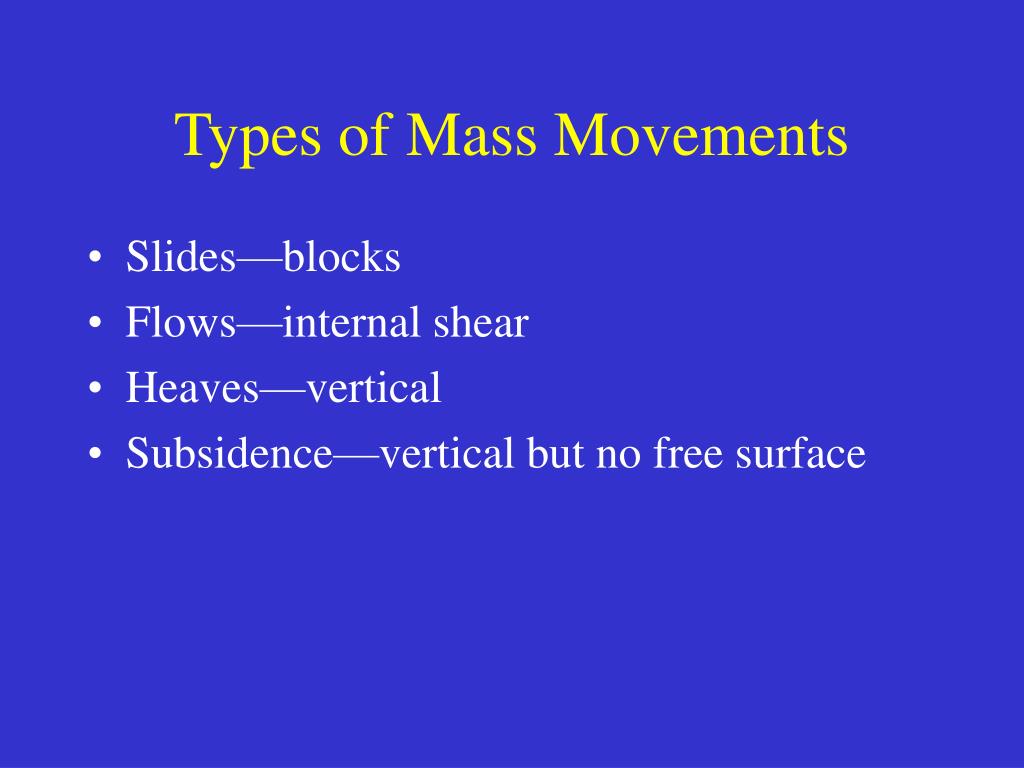 Types of Mass Movements

• Slides—blocks
• Flows—internal shear
• Heaves—vertical
• Subsidence—vertical but no free surface